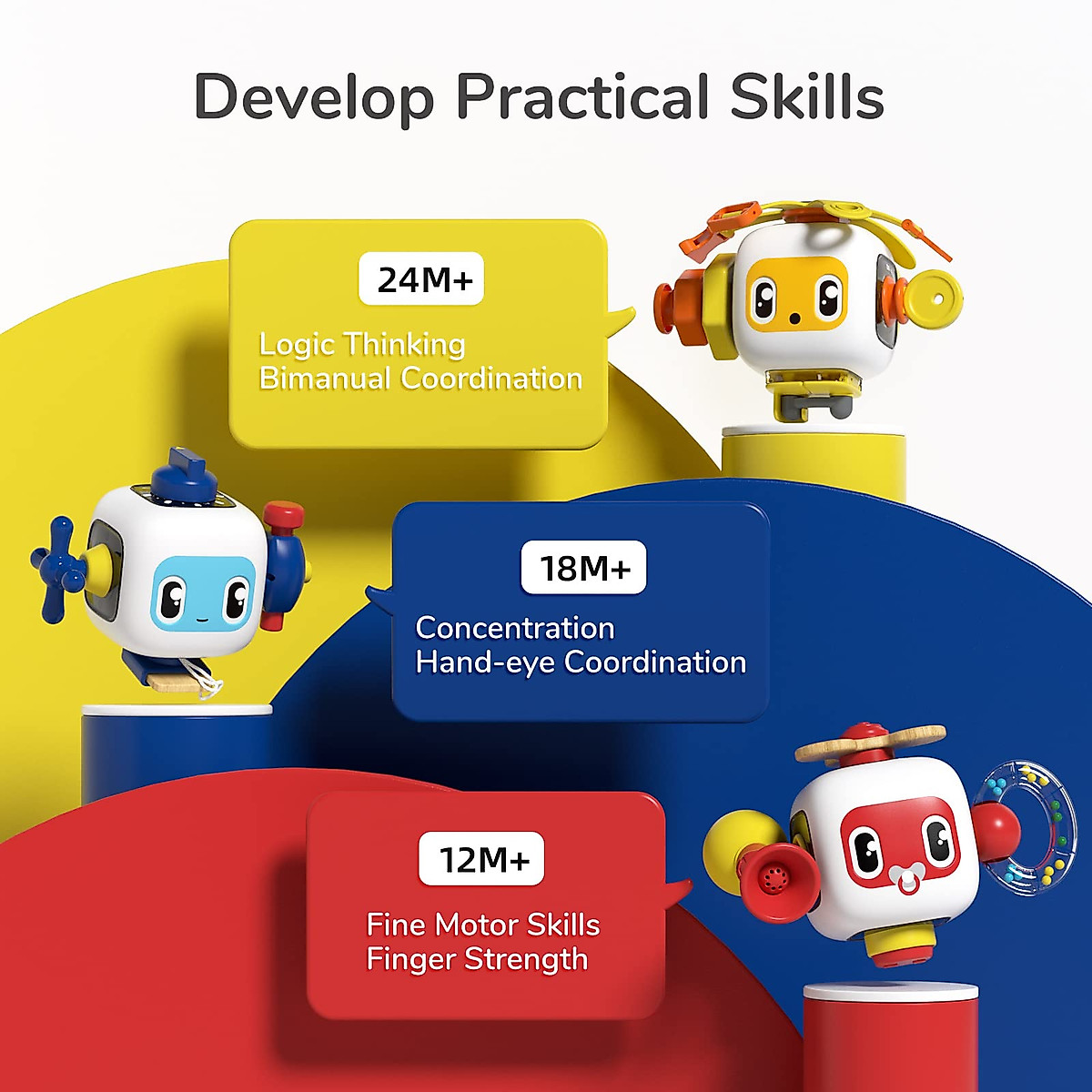 Develop Practical Skills

24M+

Logic Thinking
Bimanual Coordination

18M+

Concentration
Hand-eye Coordination

12M+

Fine Motor Skills
Finger Strength